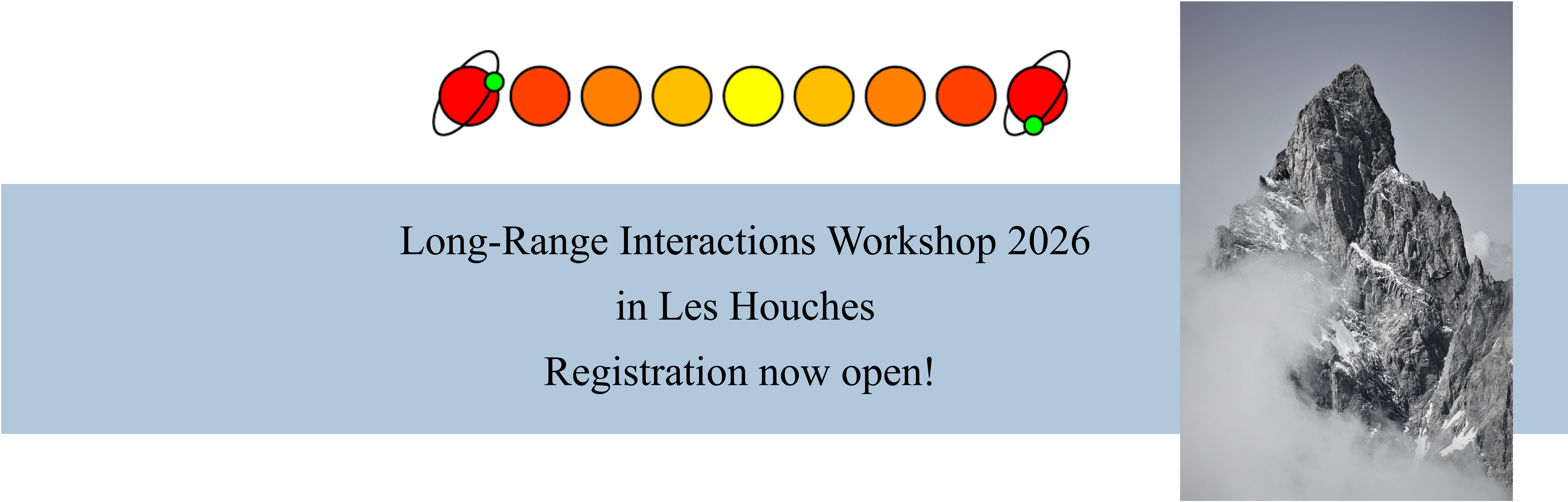 Long-Range Interactions Workshop 2026
in Les Houches
Registration now open!